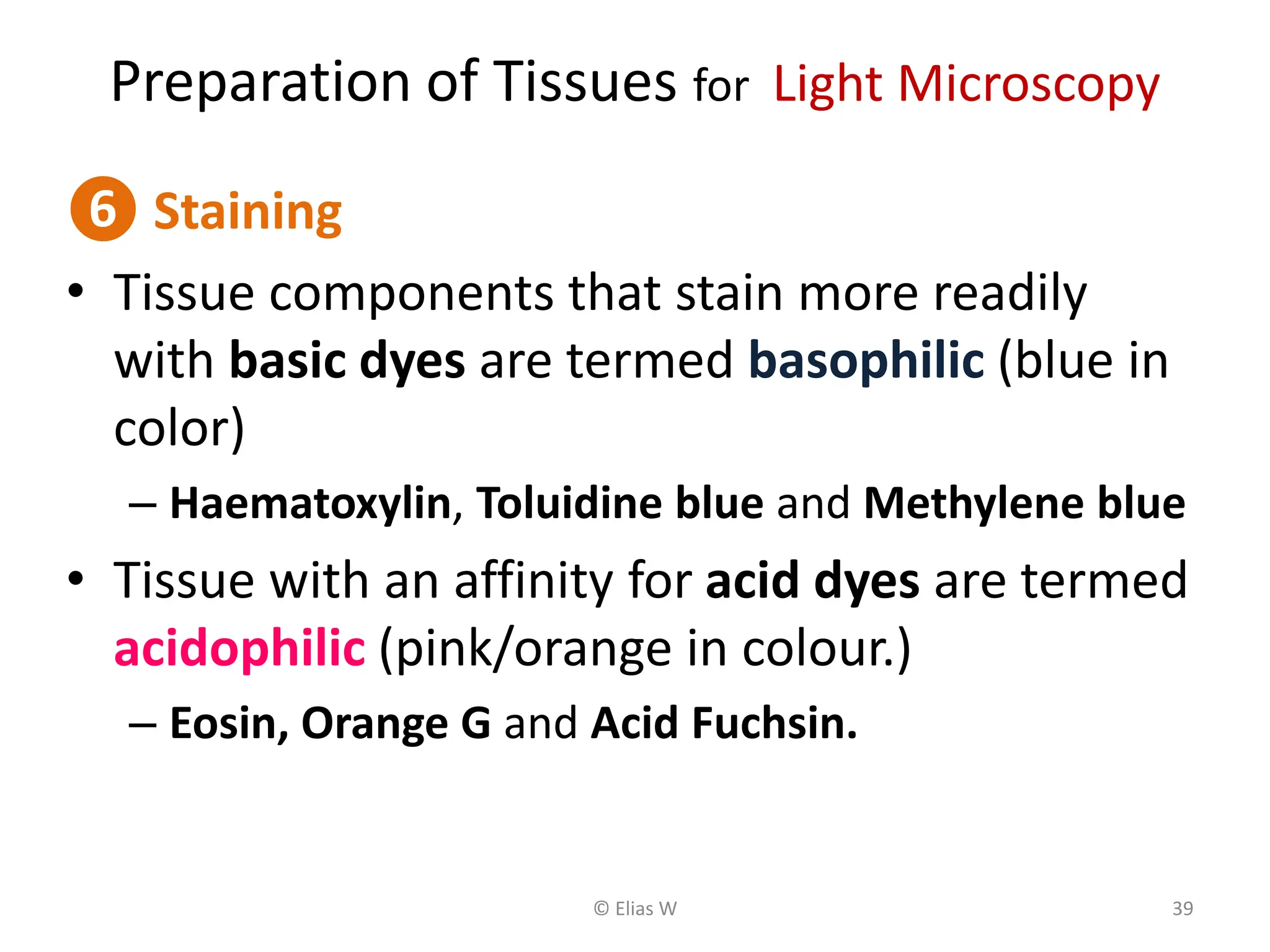 Preparation of Tissues for Light Microscopy

6 Staining

• Tissue components that stain more readily with basic dyes are termed basophilic (blue in color)

– Haematoxylin, Toluidine blue and Methylene blue

• Tissue with an affinity for acid dyes are termed acidophilic (pink/orange in colour.)

– Eosin, Orange G and Acid Fuchsin.

© Elias W

39